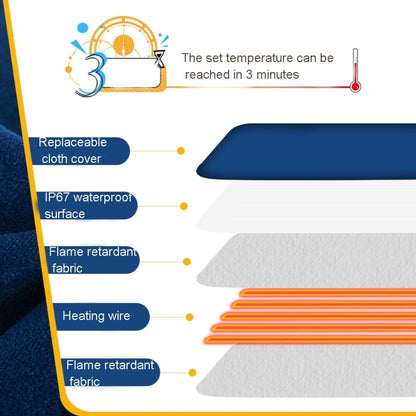 3

The set temperature can be reached in 3 minutes

Replaceable cloth cover

IP67 waterproof surface

Flame retardant fabric

Heating wire

Flame retardant fabric